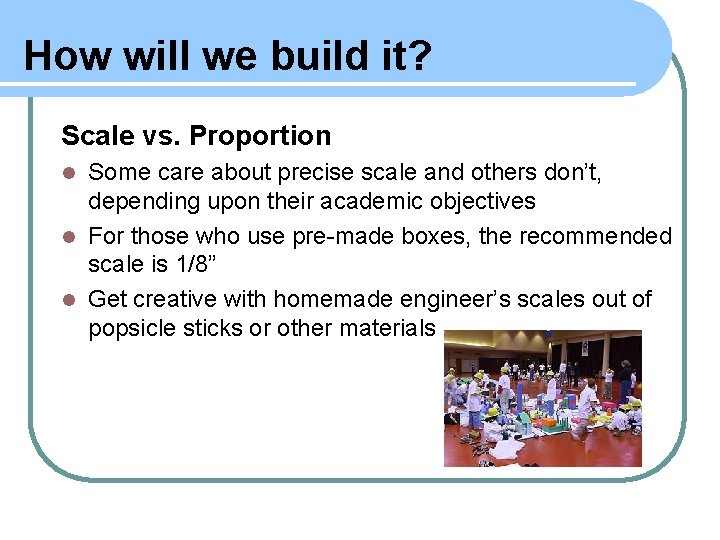 How will we build it?

Scale vs. Proportion

- Some care about precise scale and others don’t, depending upon their academic objectives
- For those who use pre-made boxes, the recommended scale is 1/8”
- Get creative with homemade engineer’s scales out of popsicle sticks or other materials